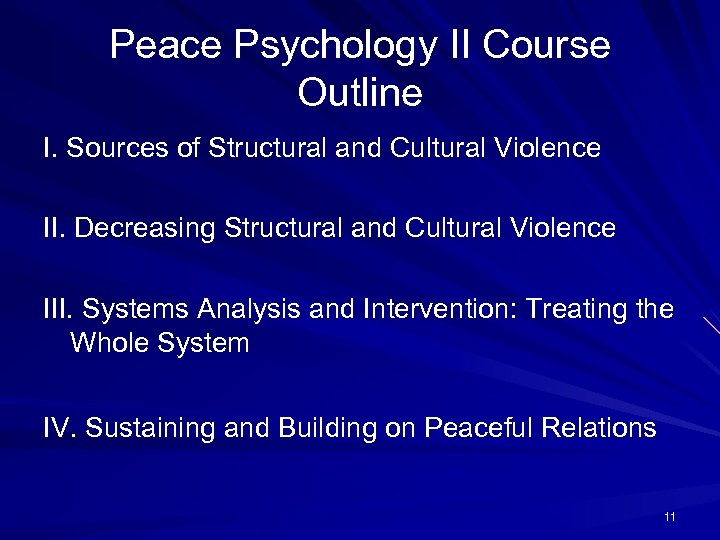 Peace Psychology II Course Outline

I. Sources of Structural and Cultural Violence

II. Decreasing Structural and Cultural Violence

III. Systems Analysis and Intervention: Treating the Whole System

IV. Sustaining and Building on Peaceful Relations

11